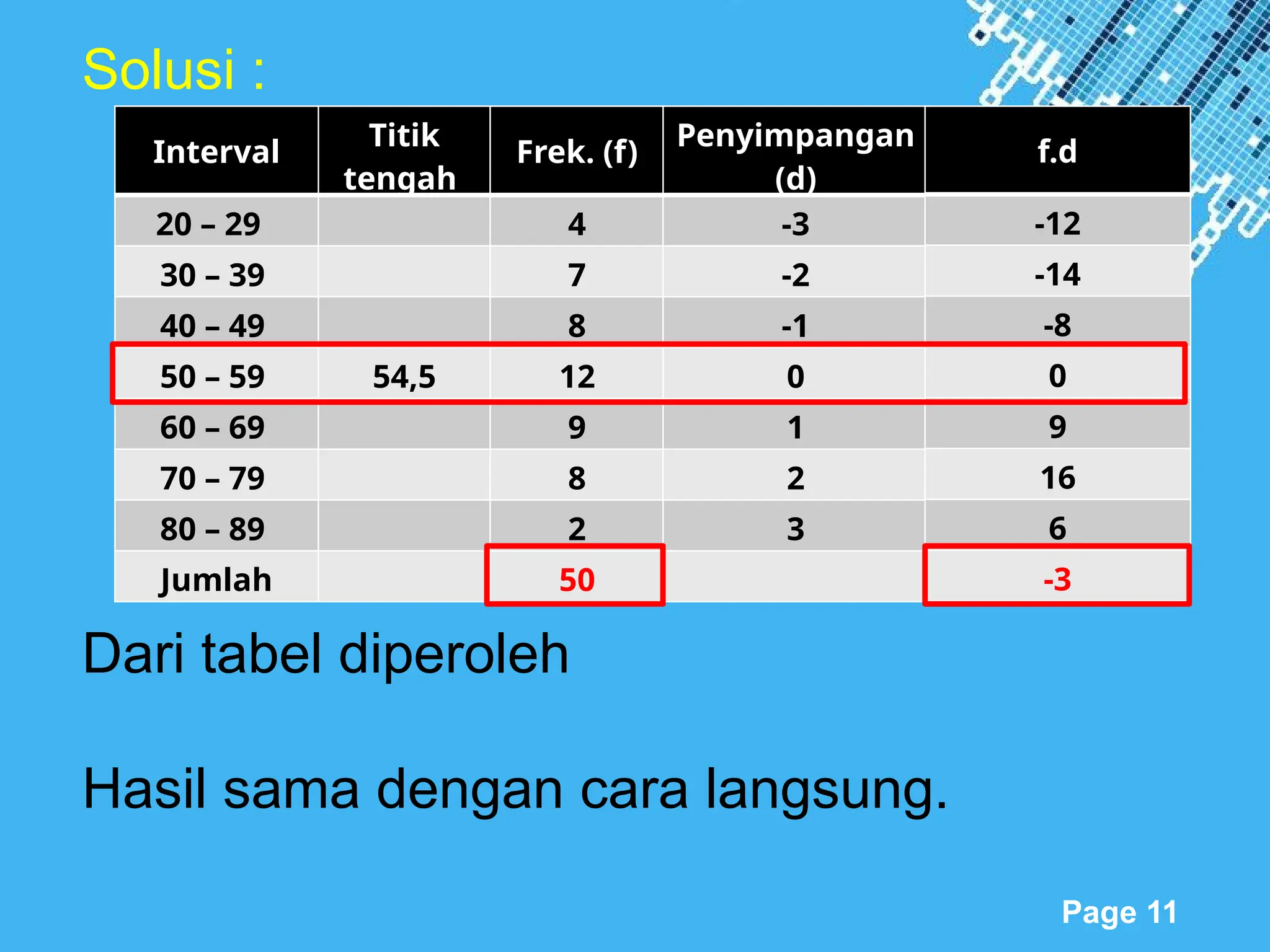 Solusi :

| Interval | Titik tengah | Frek. (f) | Penyimpangan (d) | f.d |
|---|---|---|---|---|
| 20 – 29 | | 4 | -3 | -12 |
| 30 – 39 | | 7 | -2 | -14 |
| 40 – 49 | | 8 | -1 | -8 |
| 50 – 59 | 54,5 | 12 | 0 | 0 |
| 60 – 69 | | 9 | 1 | 9 |
| 70 – 79 | | 8 | 2 | 16 |
| 80 – 89 | | 2 | 3 | 6 |
| Jumlah | | 50 | | -3 |

Dari tabel diperoleh

Hasil sama dengan cara langsung.

Page 11